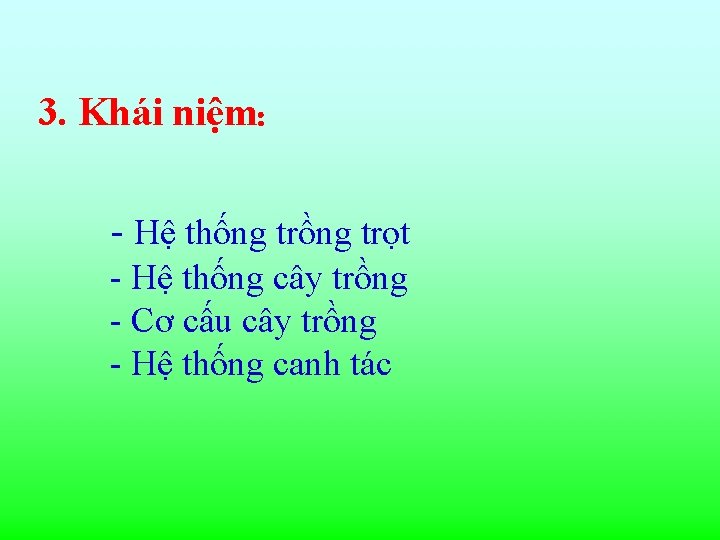 3. Khái niệm:

- Hệ thống trồng trọt
- Hệ thống cây trồng
- Cơ cấu cây trồng
- Hệ thống canh tác